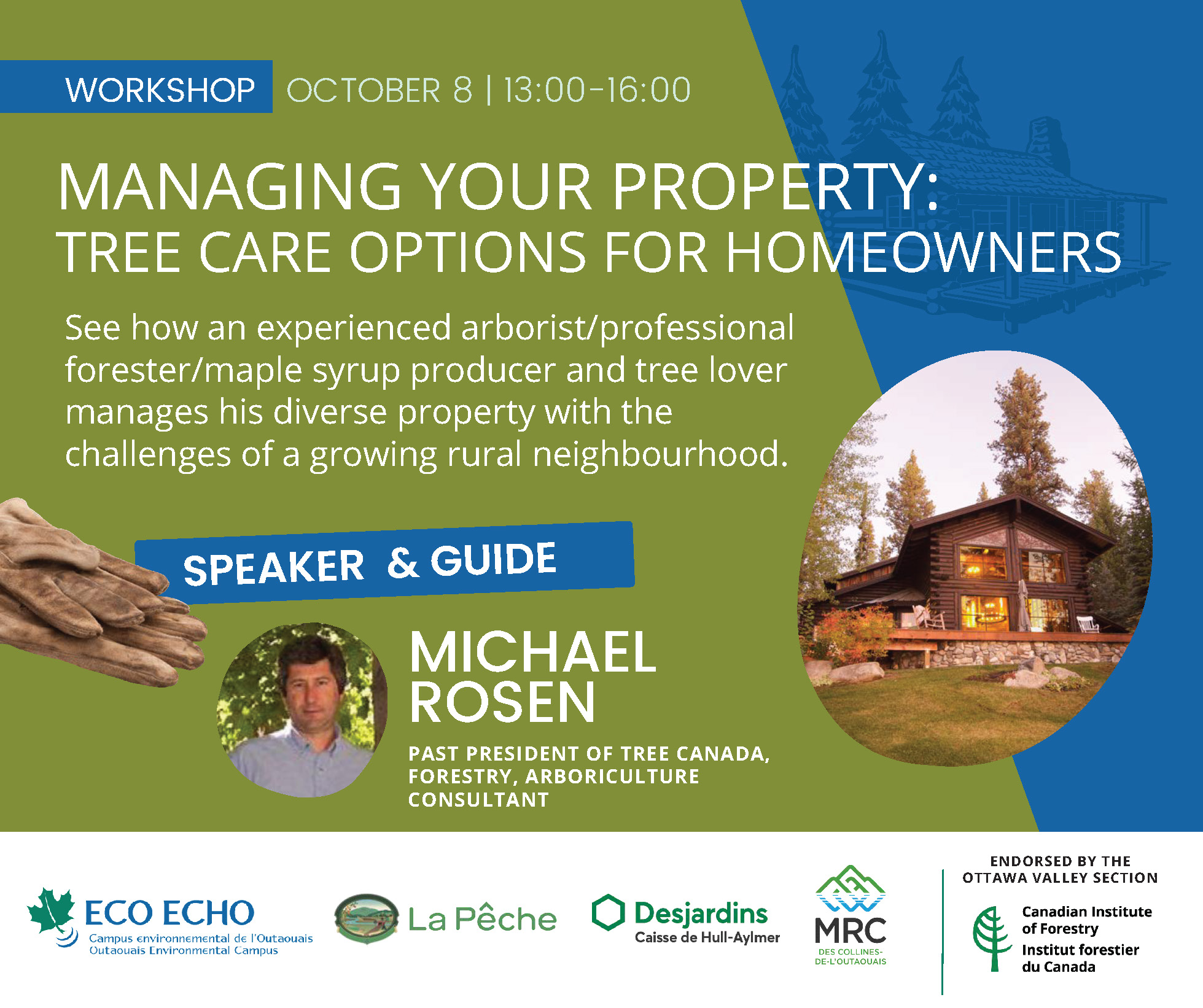 WORKSHOP OCTOBER 8 | 13:00-16:00

MANAGING YOUR PROPERTY:
TREE CARE OPTIONS FOR HOMEOWNERS

See how an experienced arborist/professional forester/maple syrup producer and tree lover manages his diverse property with the challenges of a growing rural neighbourhood.

SPEAKER & GUIDE

MICHAEL ROSEN

PAST PRESIDENT OF TREE CANADA, FORESTRY, ARBORICULTURE CONSULTANT

ECO ECHO
Campus environnemental de l'Outaouais
Outaouais Environmental Campus

La Pêche

Desjardins
Caisse de Hull-Aylmer

MRC
DES COLLINES-DE-L'OUTAOUAIS

ENDORSED BY THE OTTAWA VALLEY SECTION

Canadian Institute of Forestry
Institut forestier du Canada